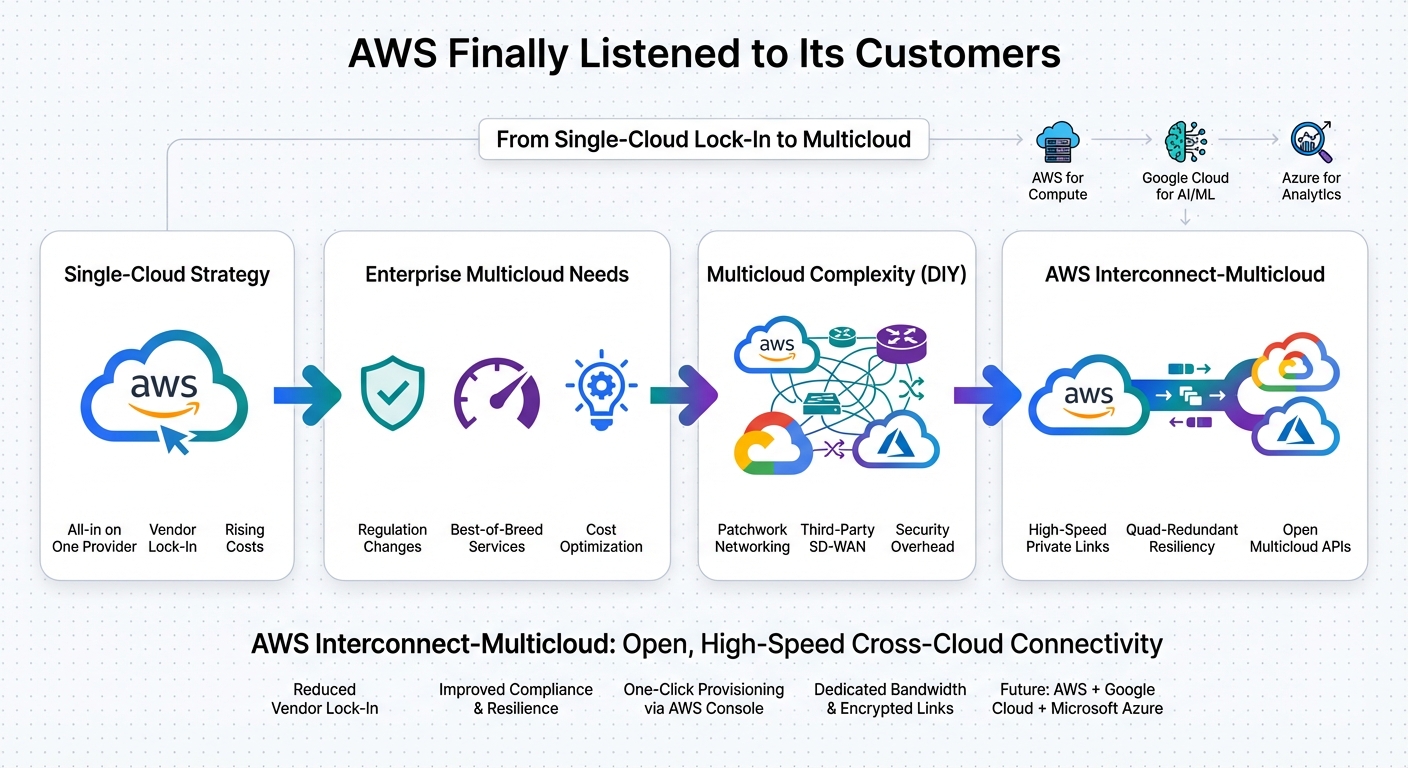 AWS Finally Listened to Its Customers

From Single-Cloud Lock-In to Multicloud

AWS for Compute

Google Cloud for AI/ML

Azure for Analytics

Single-Cloud Strategy

aws

All-in on One Provider

Vendor Lock-In

Rising Costs

Enterprise Multicloud Needs

Regulation Changes

Best-of-Breed Services

Cost Optimization

Multicloud Complexity (DIY)

aws

Patchwork Networking

Third-Party SD-WAN

Security Overhead

AWS Interconnect-Multicloud

aws

High-Speed Private Links

Quad-Redundant Resiliency

Open Multicloud APIs

AWS Interconnect-Multicloud: Open, High-Speed Cross-Cloud Connectivity

Reduced Vendor Lock-In

Improved Compliance & Resilience

One-Click Provisioning via AWS Console

Dedicated Bandwidth & Encrypted Links

Future: AWS + Google Cloud + Microsoft Azure